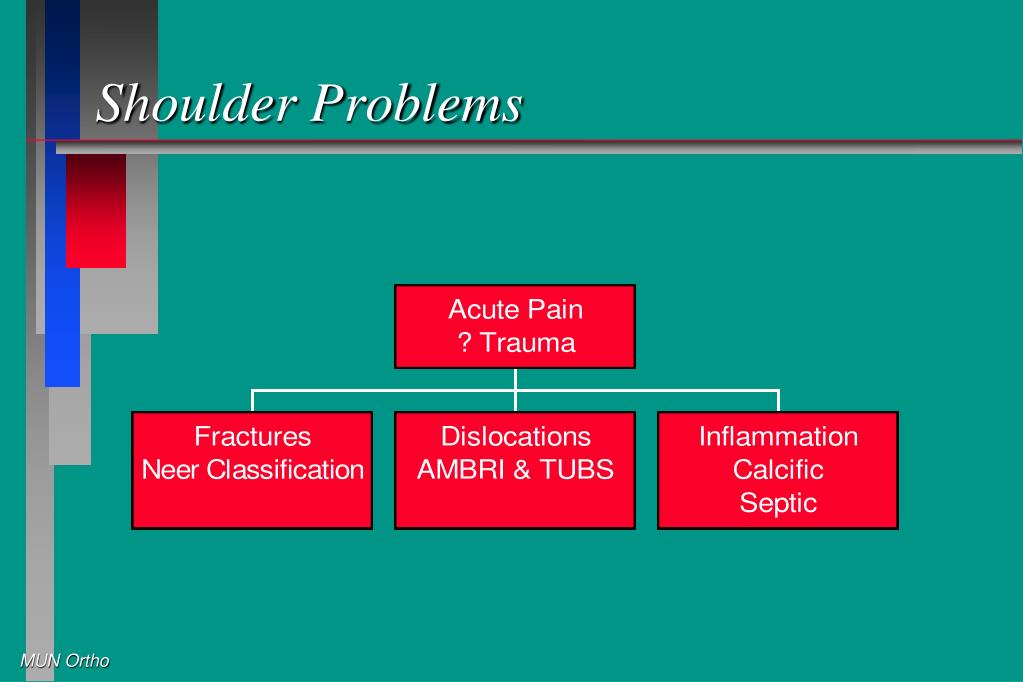 Shoulder Problems

Acute Pain
? Trauma

Fractures
Neer Classification

Dislocations
AMBRI & TUBS

Inflammation
Calcific
Septic

MUN Ortho